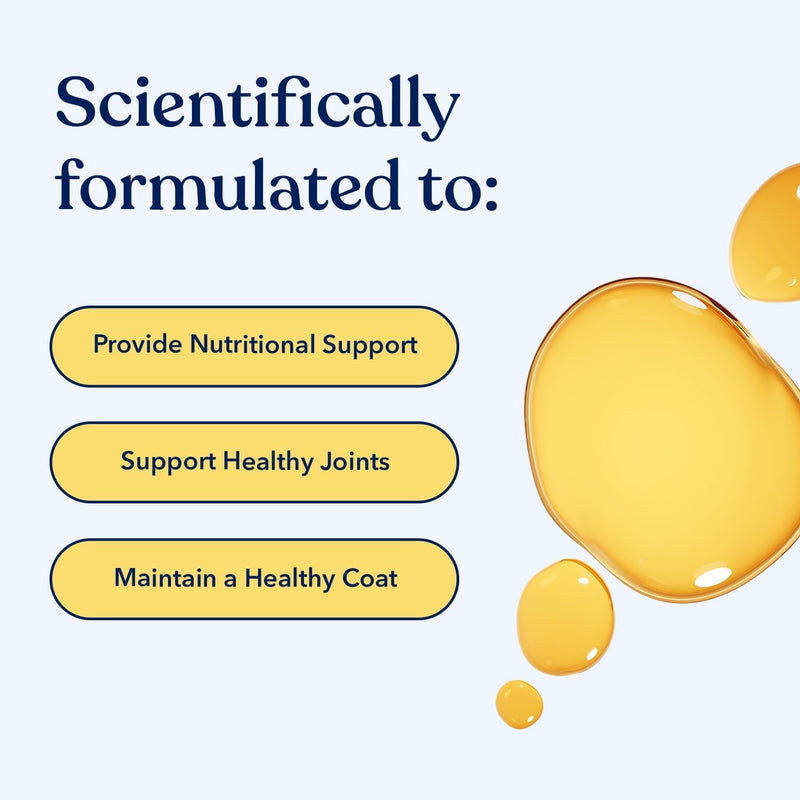 Scientifically formulated to:

Provide Nutritional Support

Support Healthy Joints

Maintain a Healthy Coat